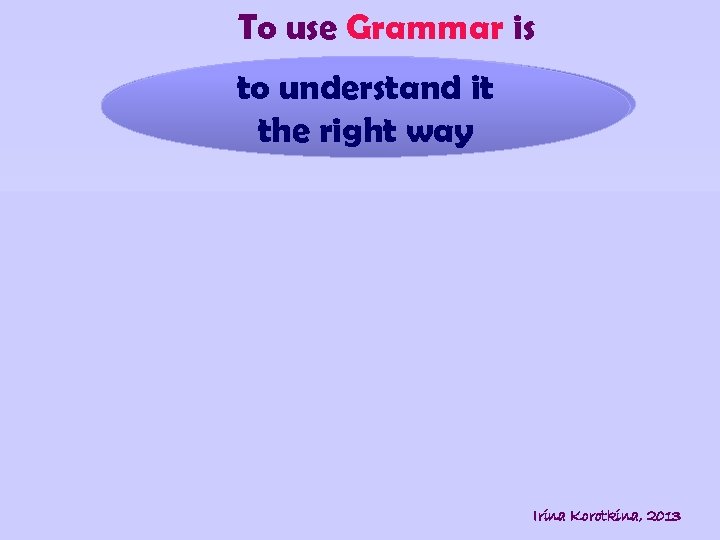 To use Grammar is

to understand it the right way

Irina Korotkina, 2013